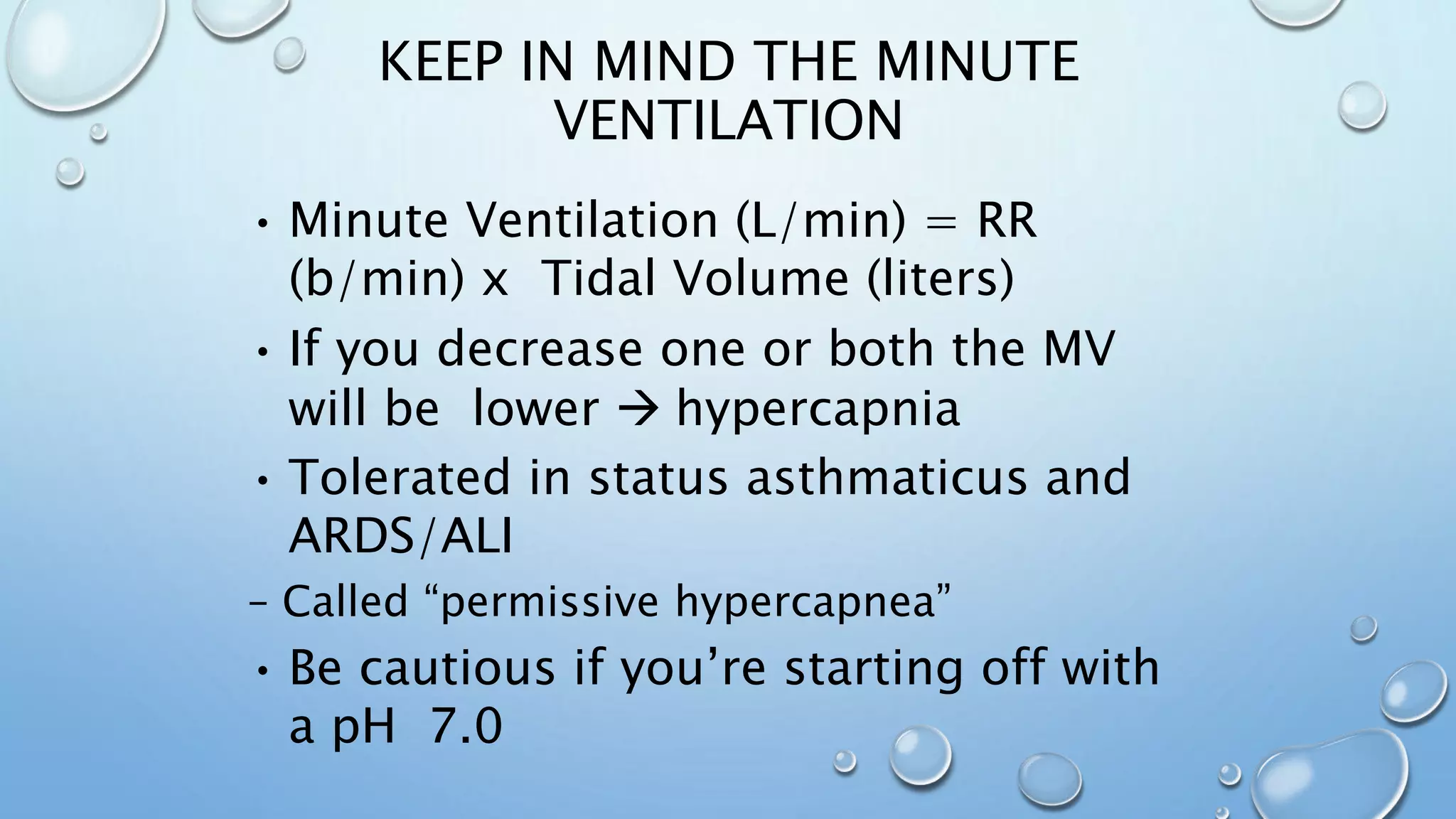 KEEP IN MIND THE MINUTE VENTILATION

• Minute Ventilation (L/min) = RR (b/min) x Tidal Volume (liters)

• If you decrease one or both the MV will be lower → hypercapnia

• Tolerated in status asthmaticus and ARDS/ALI

– Called “permissive hypercapnea”

• Be cautious if you’re starting off with a pH 7.0